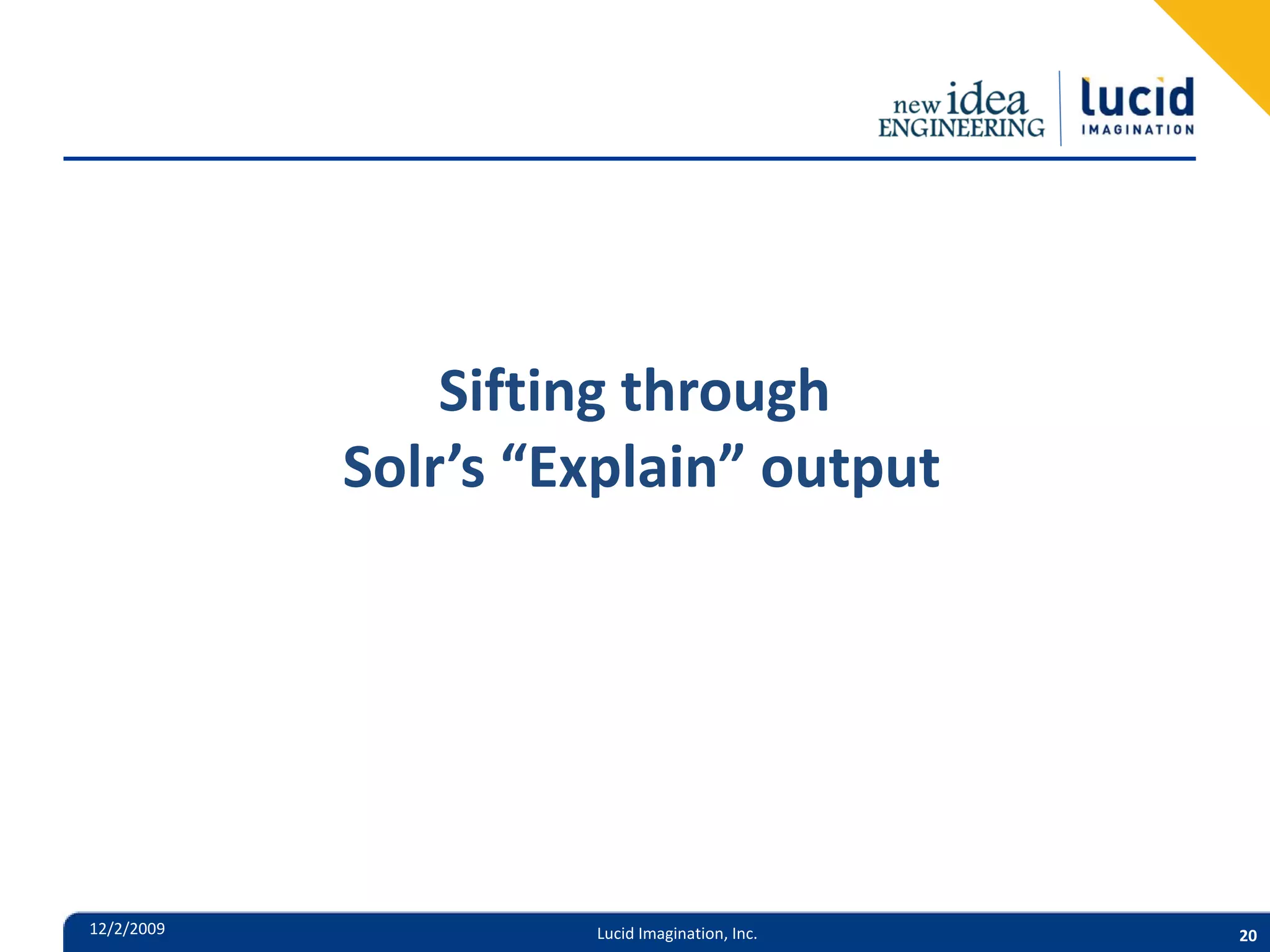 new idea ENGINEERING

lucid IMAGINATION

Sifting through
Solr’s “Explain” output

12/2/2009

Lucid Imagination, Inc.

20